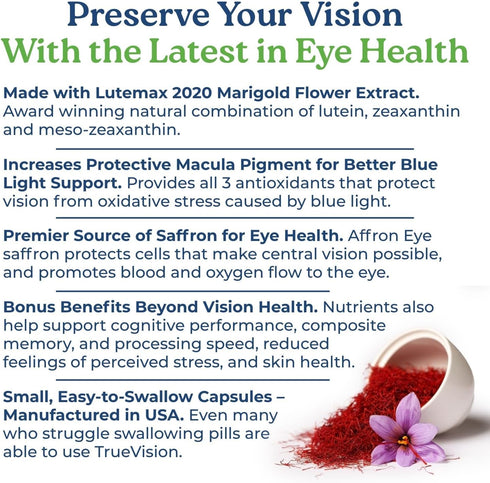 Preserve Your Vision
With the Latest in Eye Health

Made with Lutemax 2020 Marigold Flower Extract. Award winning natural combination of lutein, zeaxanthin and meso-zeaxanthin.

Increases Protective Macula Pigment for Better Blue Light Support. Provides all 3 antioxidants that protect vision from oxidative stress caused by blue light.

Premier Source of Saffron for Eye Health. Affron Eye saffron protects cells that make central vision possible, and promotes blood and oxygen flow to the eye.

Bonus Benefits Beyond Vision Health. Nutrients also help support cognitive performance, composite memory, and processing speed, reduced feelings of perceived stress, and skin health.

Small, Easy-to-Swallow Capsules – Manufactured in USA. Even many who struggle swallowing pills are able to use TrueVision.